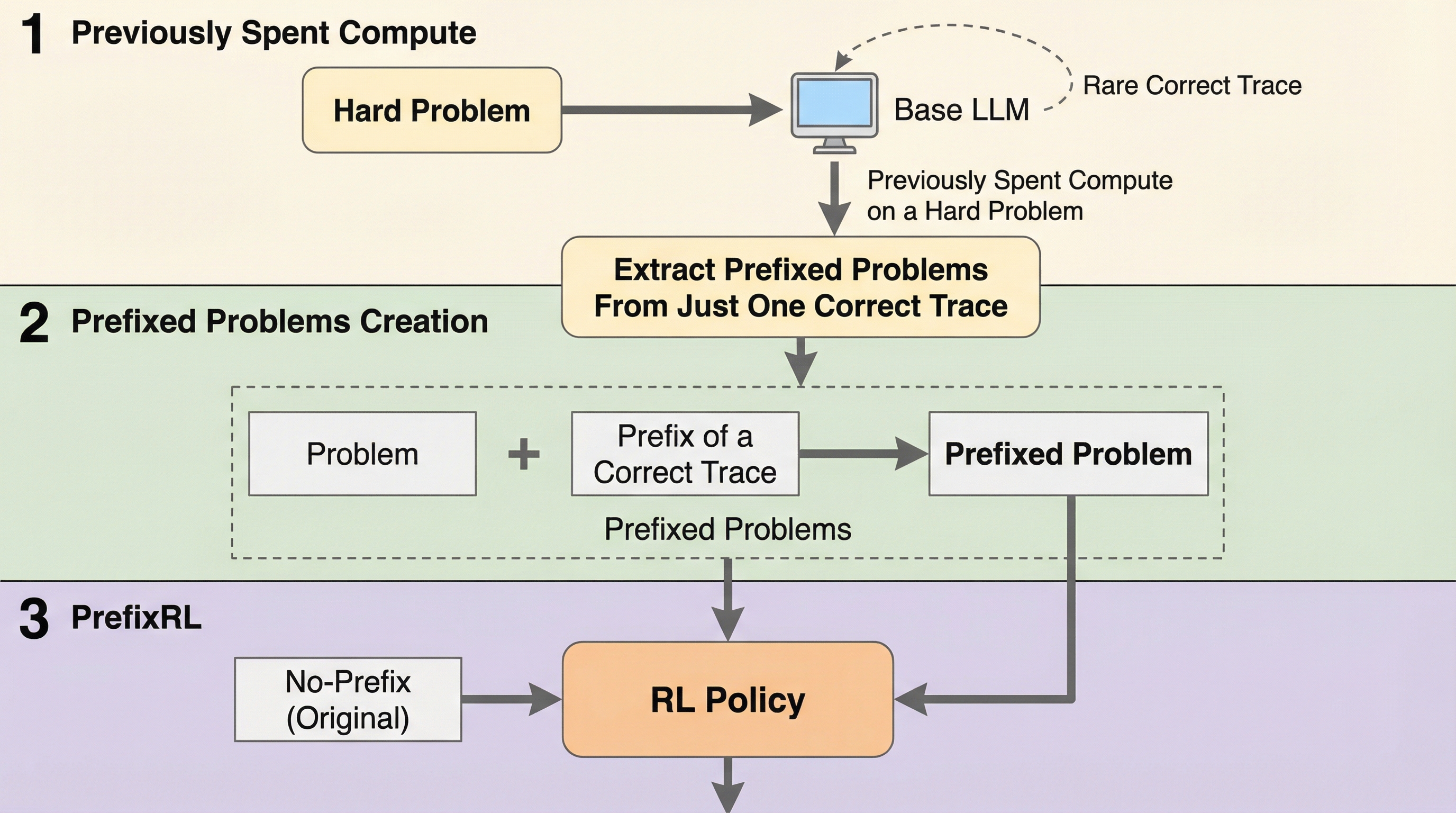 1 Previously Spent Compute

Hard Problem

Base LLM

Rare Correct Trace

Previously Spent Compute on a Hard Problem

Extract Prefixed Problems From Just One Correct Trace

2 Prefixed Problems Creation

Problem

+

Prefix of a Correct Trace

Prefixed Problem

Prefixed Problems

3 PrefixRL

No-Prefix (Original)

RL Policy